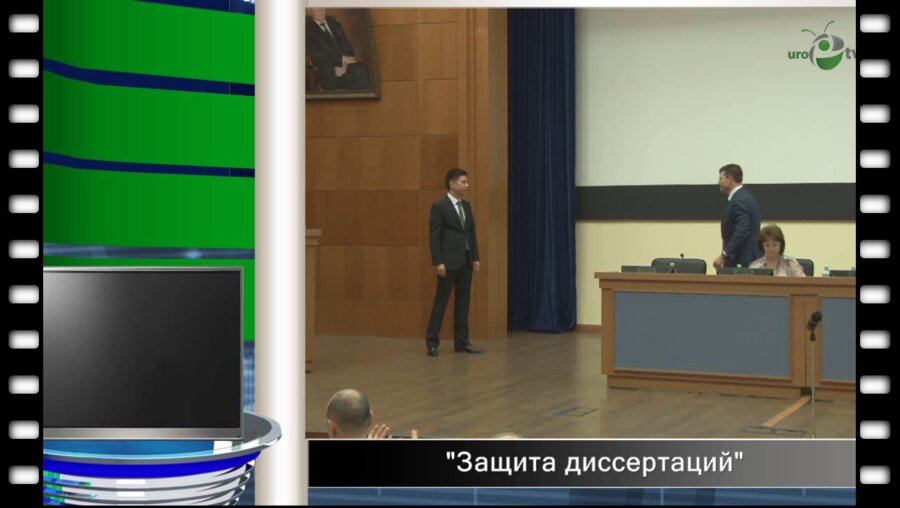 uro tv

"Защита диссертаций"